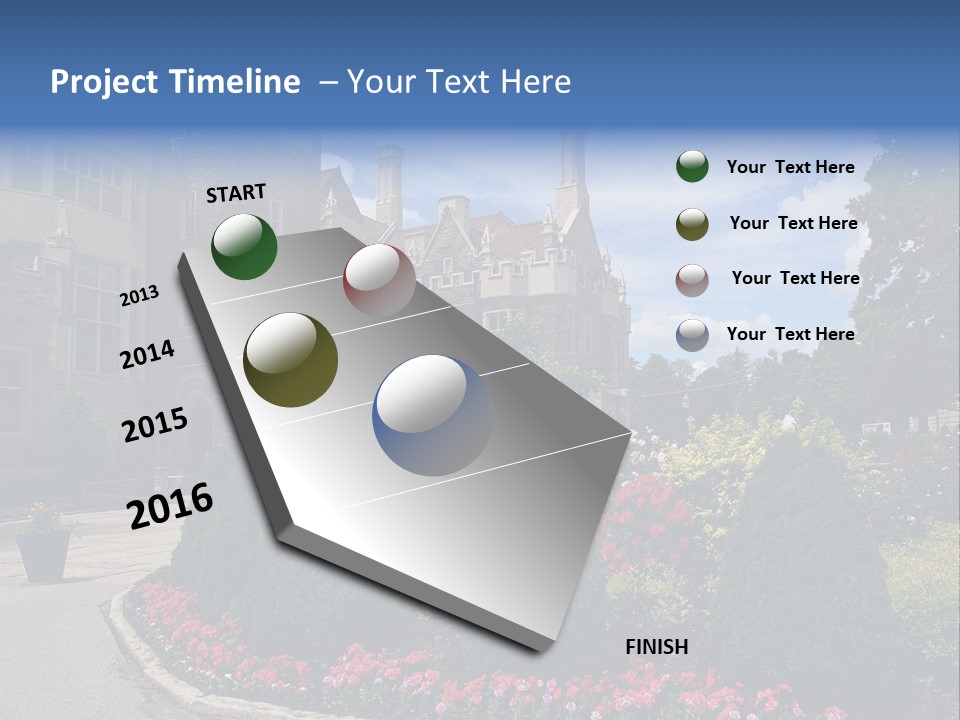 Project Timeline – Your Text Here

START

2013

2014

2015

2016

FINISH

Your Text Here

Your Text Here

Your Text Here

Your Text Here